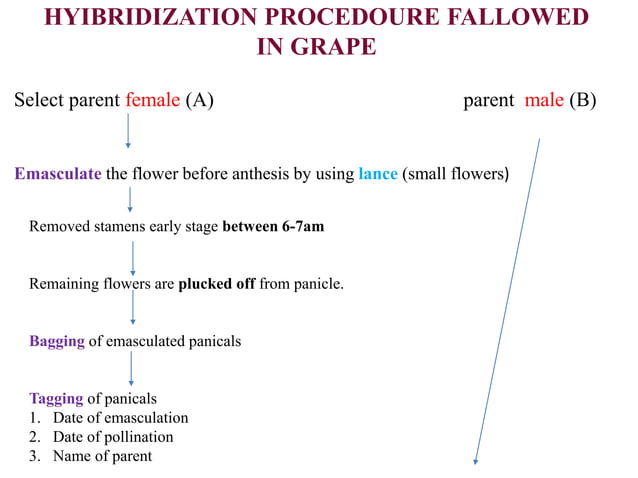 HYIBRIDIZATION PROCEDOURE FALLOWED IN GRAPE

Select parent female (A)

parent male (B)

Emasculate the flower before anthesis by using lance (small flowers)

Removed stamens early stage between 6-7am

Remaining flowers are plucked off from panicle.

Bagging of emasculated panicals

Tagging of panicals
1. Date of emasculation
2. Date of pollination
3. Name of parent